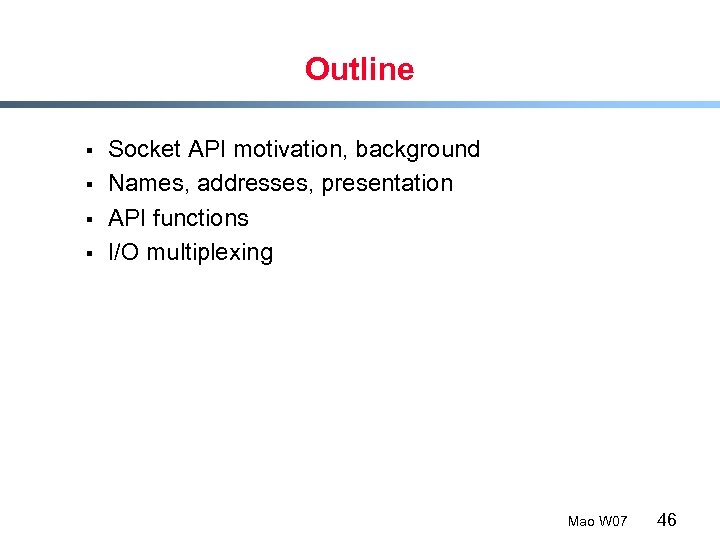 Outline

▪ Socket API motivation, background
▪ Names, addresses, presentation
▪ API functions
▪ I/O multiplexing

Mao W07 46